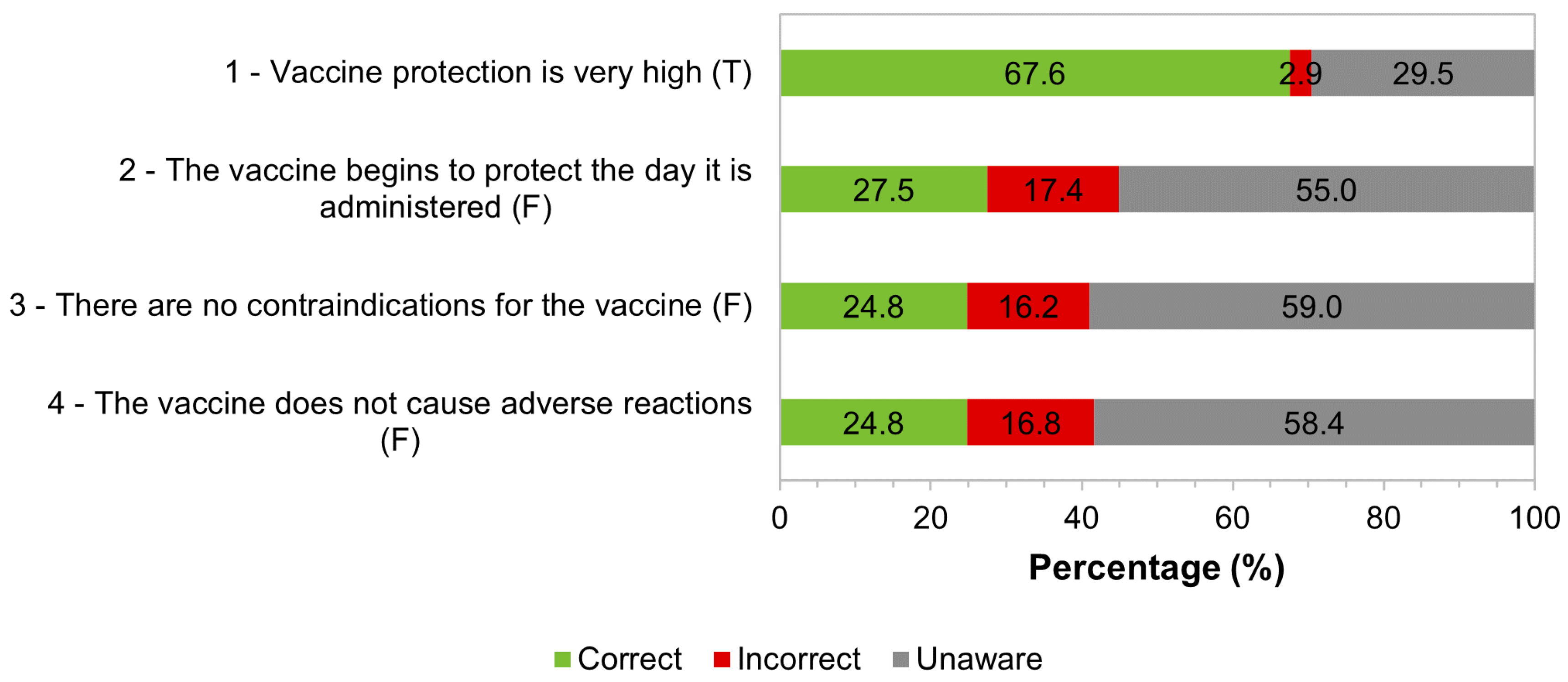 1 - Vaccine protection is very high (T)

67.6 2.9 29.5

2 - The vaccine begins to protect the day it is administered (F)

27.5 17.4 55.0

3 - There are no contraindications for the vaccine (F)

24.8 16.2 59.0

4 - The vaccine does not cause adverse reactions (F)

24.8 16.8 58.4

0 20 40 60 80 100

Percentage (%)

Correct Incorrect Unaware